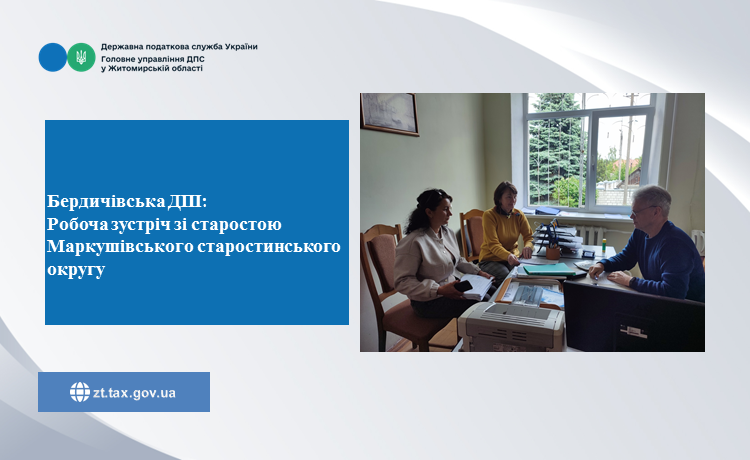 Державна податкова служба України
Головне управління ДПС
у Житомирській області

Бердичівська ДПІ:
Робоча зустріч зі старостою Маркушівського старостинського округу

zt.tax.gov.ua